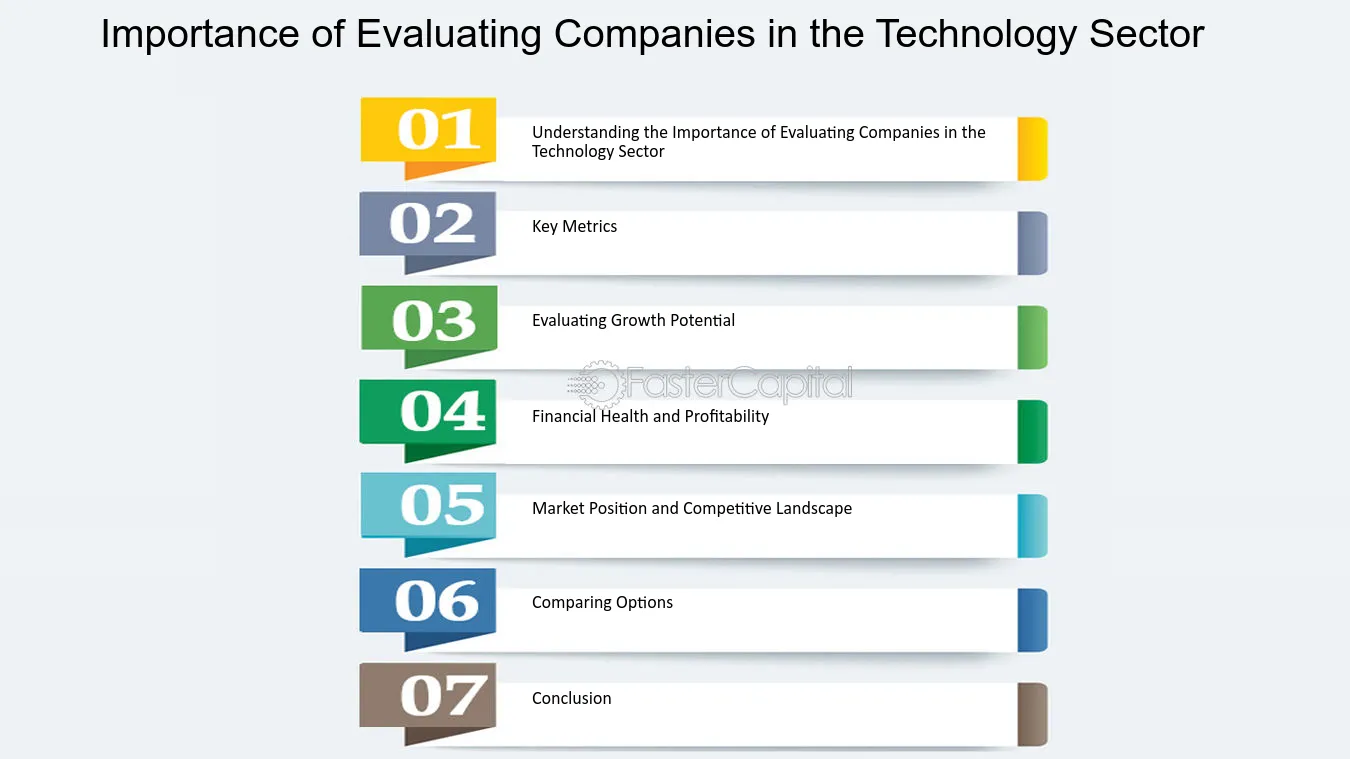 Importance of Evaluating Companies in the Technology Sector

01
Understanding the Importance of Evaluating Companies in the Technology Sector

02
Key Metrics

03
Evaluating Growth Potential

04
Financial Health and Profitability

05
Market Position and Competitive Landscape

06
Comparing Options

07
Conclusion

FasterCapital